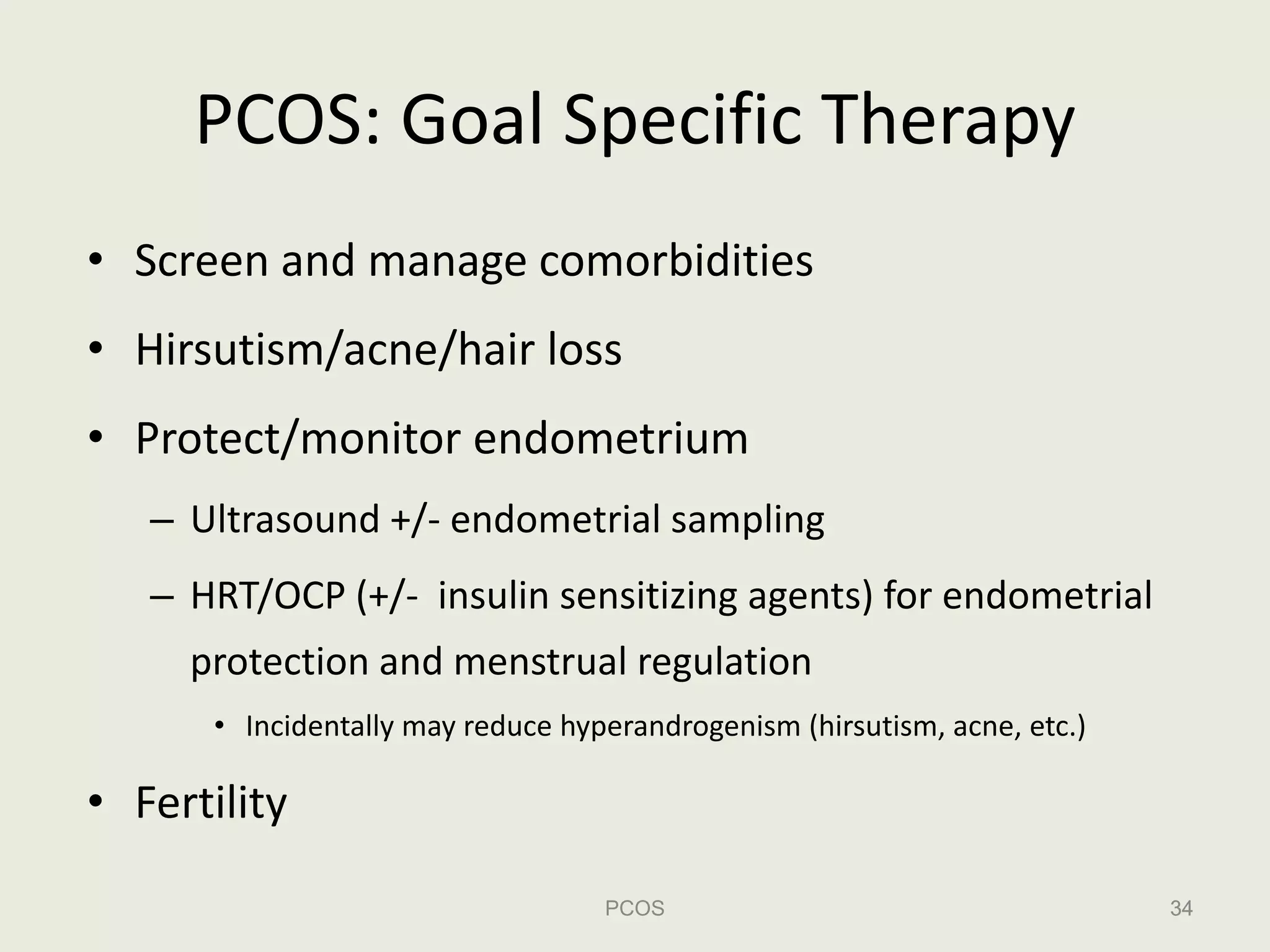 PCOS: Goal Specific Therapy

• Screen and manage comorbidities
• Hirsutism/acne/hair loss
• Protect/monitor endometrium
– Ultrasound +/- endometrial sampling
– HRT/OCP (+/- insulin sensitizing agents) for endometrial protection and menstrual regulation
• Incidentally may reduce hyperandrogenism (hirsutism, acne, etc.)
• Fertility

PCOS

34